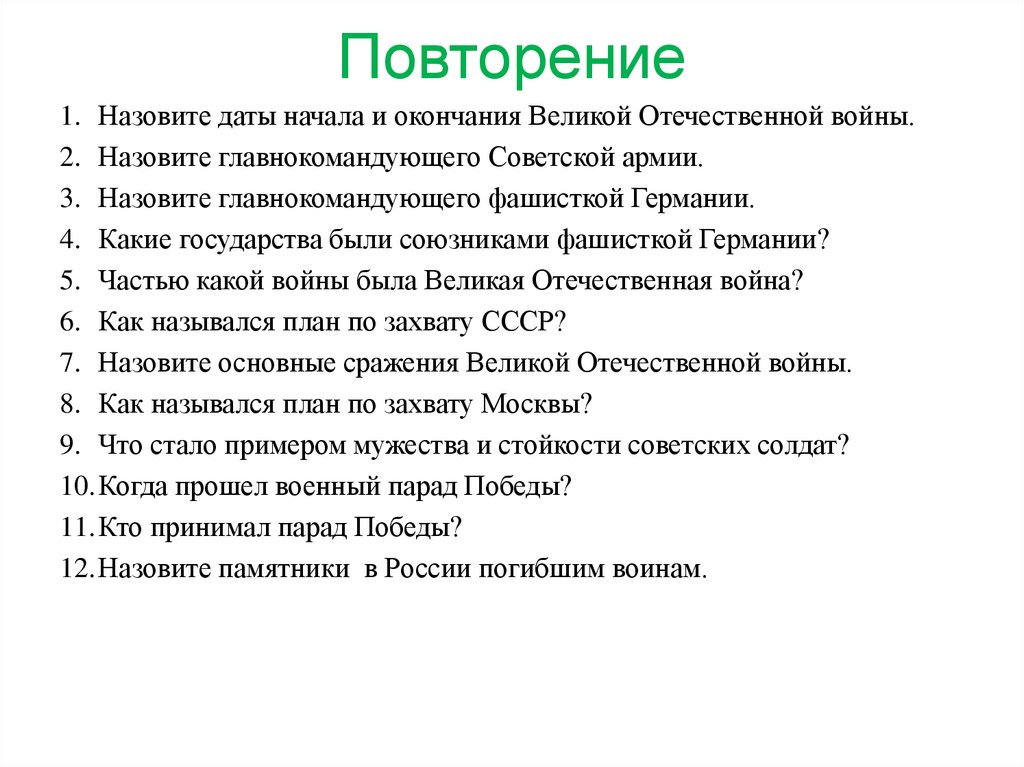 Повторение

1. Назовите даты начала и окончания Великой Отечественной войны.
2. Назовите главнокомандующего Советской армии.
3. Назовите главнокомандующего фашисткой Германии.
4. Какие государства были союзниками фашисткой Германии?
5. Частью какой войны была Великая Отечественная война?
6. Как назывался план по захвату СССР?
7. Назовите основные сражения Великой Отечественной войны.
8. Как назывался план по захвату Москвы?
9. Что стало примером мужества и стойкости советских солдат?
10. Когда прошел военный парад Победы?
11. Кто принимал парад Победы?
12. Назовите памятники в России погибшим воинам.